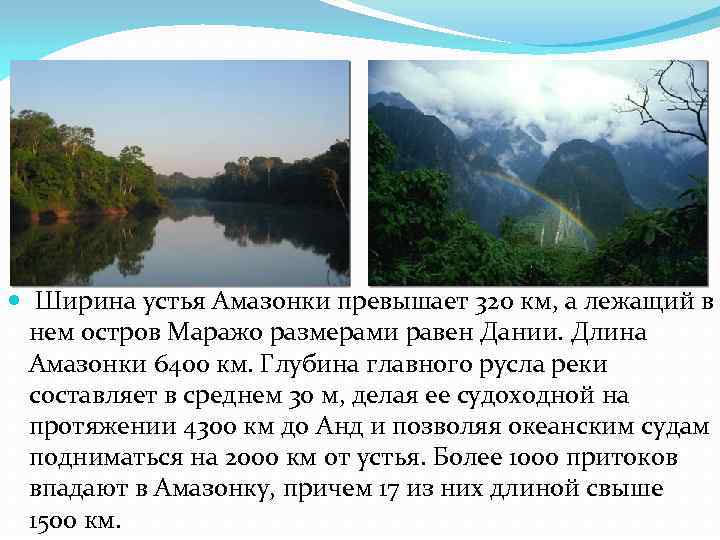 Ширина устья Амазонки превышает 320 км, а лежащий в нем остров Маражо размерами равен Дании. Длина Амазонки 6400 км. Глубина главного русла реки составляет в среднем 30 м, делая ее судоходной на протяжении 4300 км до Анд и позволяя океанским судам подниматься на 2000 км от устья. Более 1000 притоков впадают в Амазонку, причем 17 из них длиной свыше 1500 км.